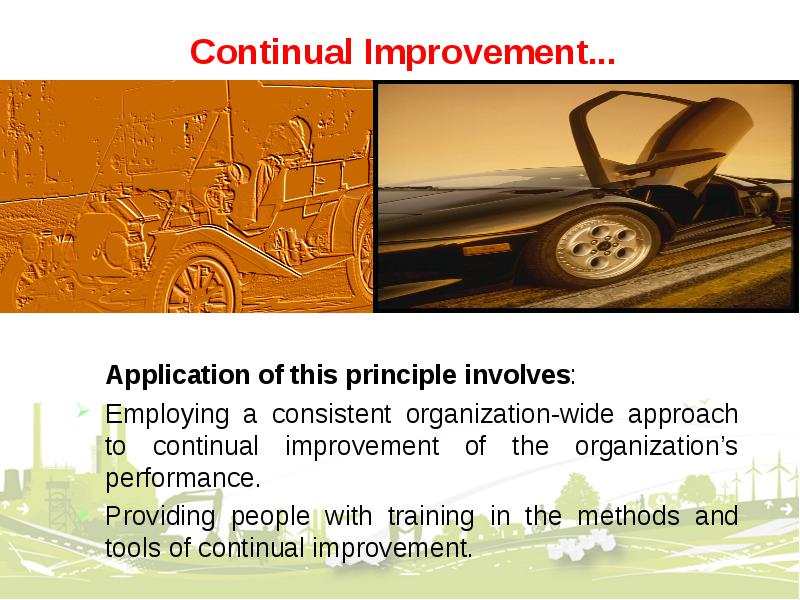 Continual Improvement...

Application of this principle involves:

Employing a consistent organization-wide approach to continual improvement of the organization's performance.

Providing people with training in the methods and tools of continual improvement.